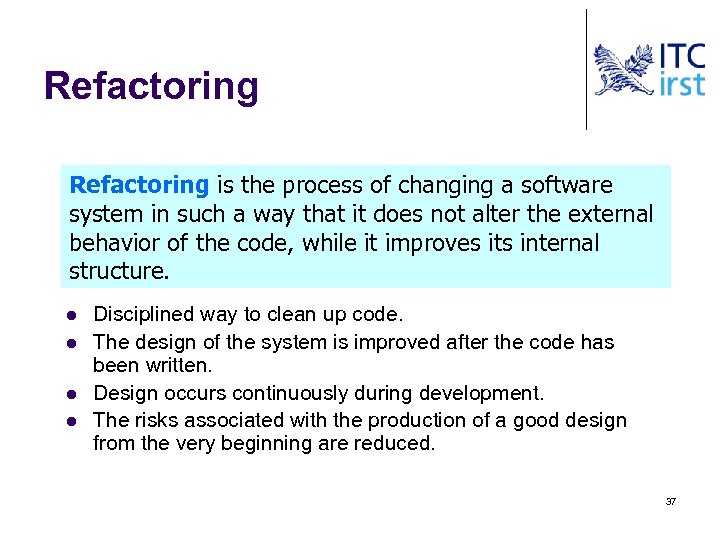 Refactoring

ITC
irst

Refactoring is the process of changing a software system in such a way that it does not alter the external behavior of the code, while it improves its internal structure.

- Disciplined way to clean up code.
- The design of the system is improved after the code has been written.
- Design occurs continuously during development.
- The risks associated with the production of a good design from the very beginning are reduced.

37